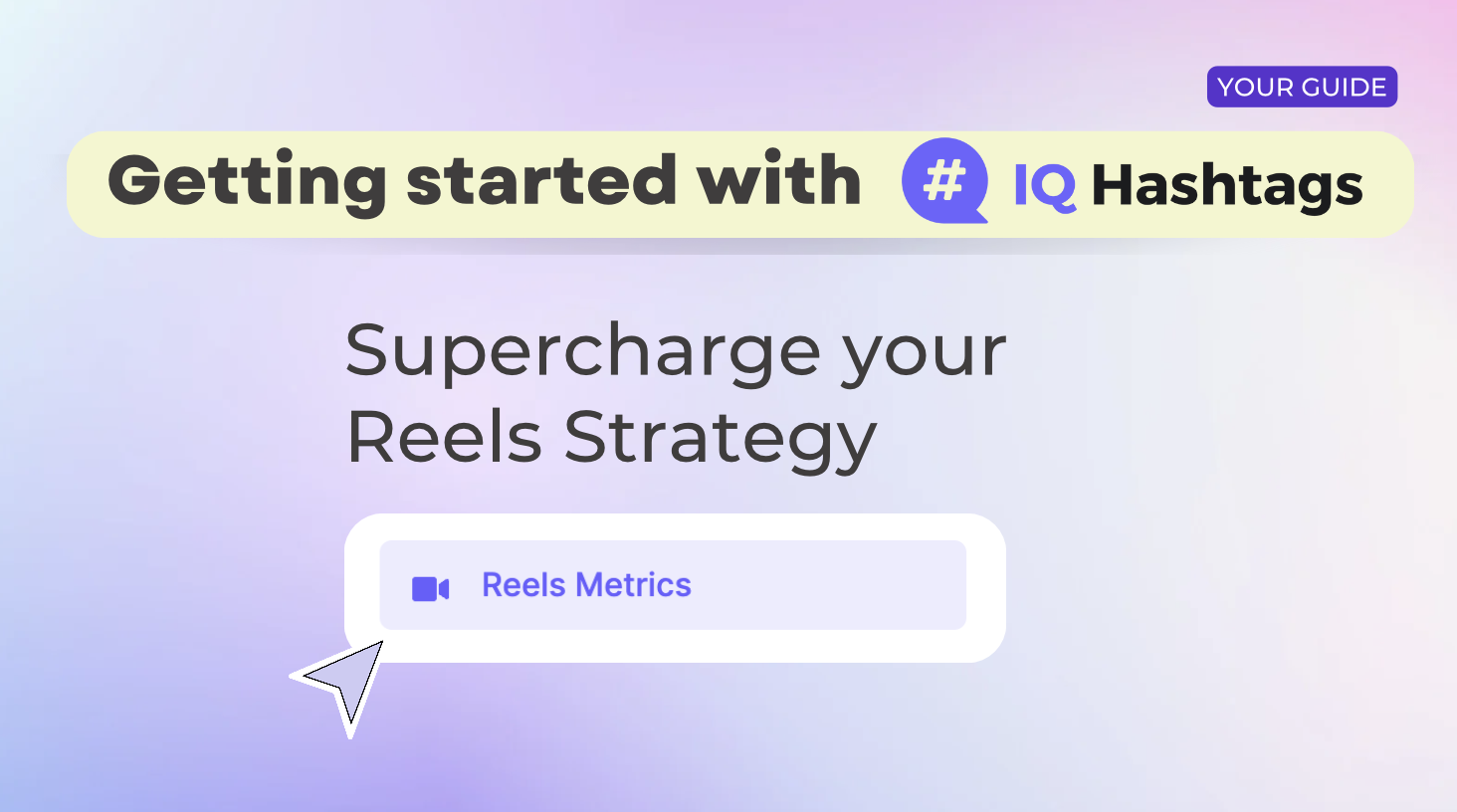 YOUR GUIDE

Getting started with # IQ Hashtags

Supercharge your Reels Strategy

Reels Metrics